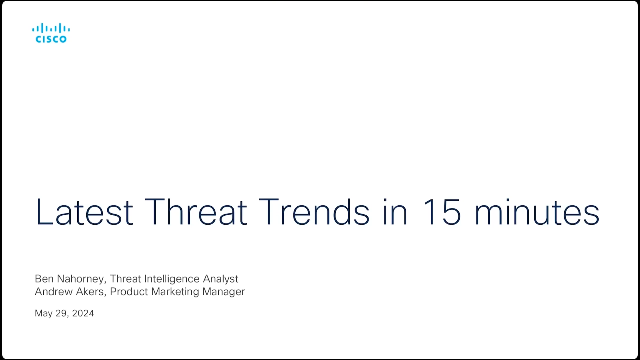 CISCO

Latest Threat Trends in 15 minutes

Ben Nahorney, Threat Intelligence Analyst
Andrew Akers, Product Marketing Manager

May 29, 2024